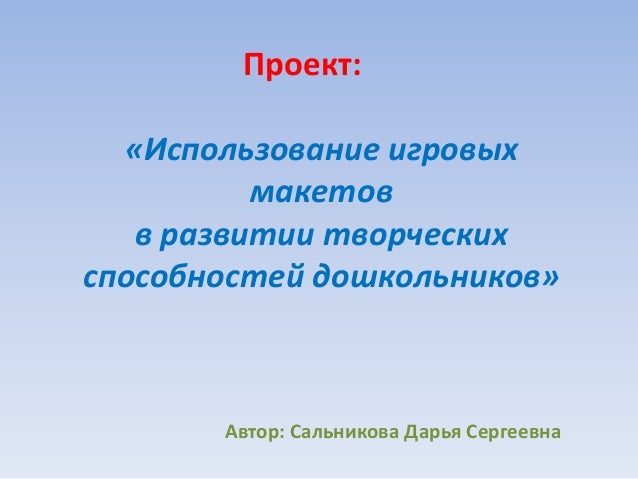 Проект:

«Использование игровых макетов
в развитии творческих способностей дошкольников»

Автор: Сальникова Дарья Сергеевна